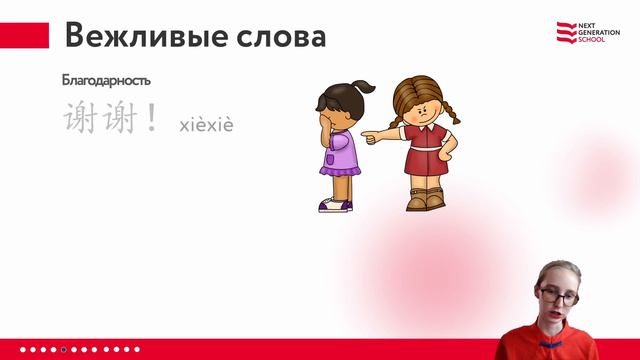 Вежливые слова

NEXT GENERATION SCHOOL

Благодарность

谢谢！ xièxiè